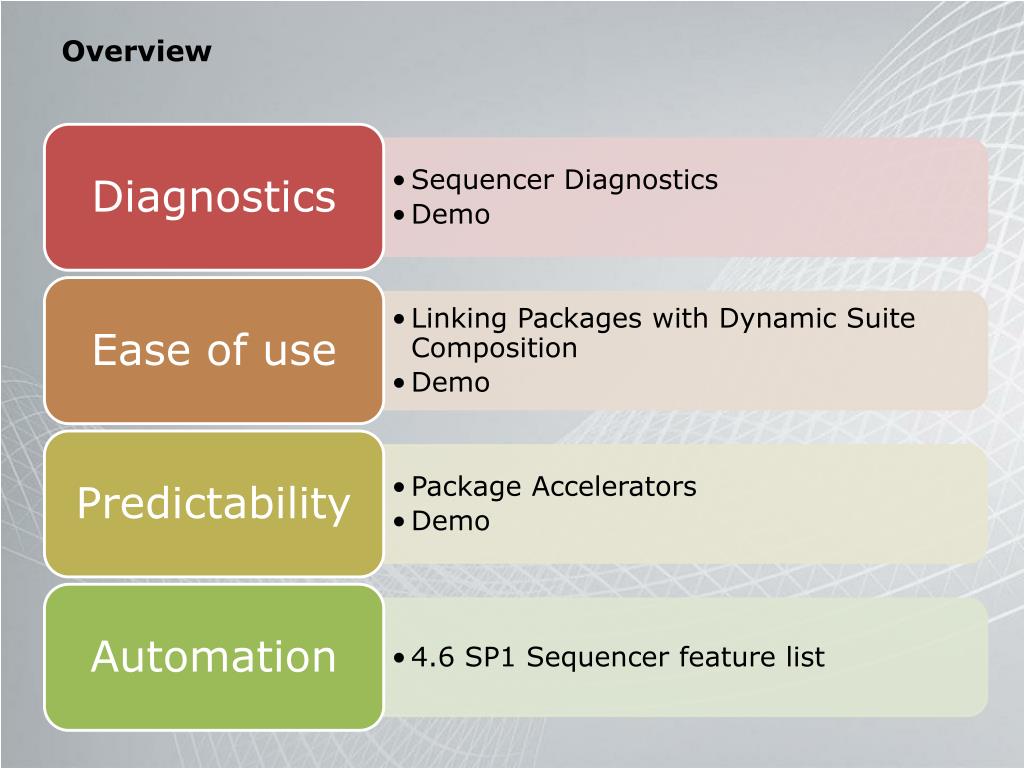 Overview

Diagnostics

• Sequencer Diagnostics
• Demo

Ease of use

• Linking Packages with Dynamic Suite Composition
• Demo

Predictability

• Package Accelerators
• Demo

Automation

• 4.6 SP1 Sequencer feature list